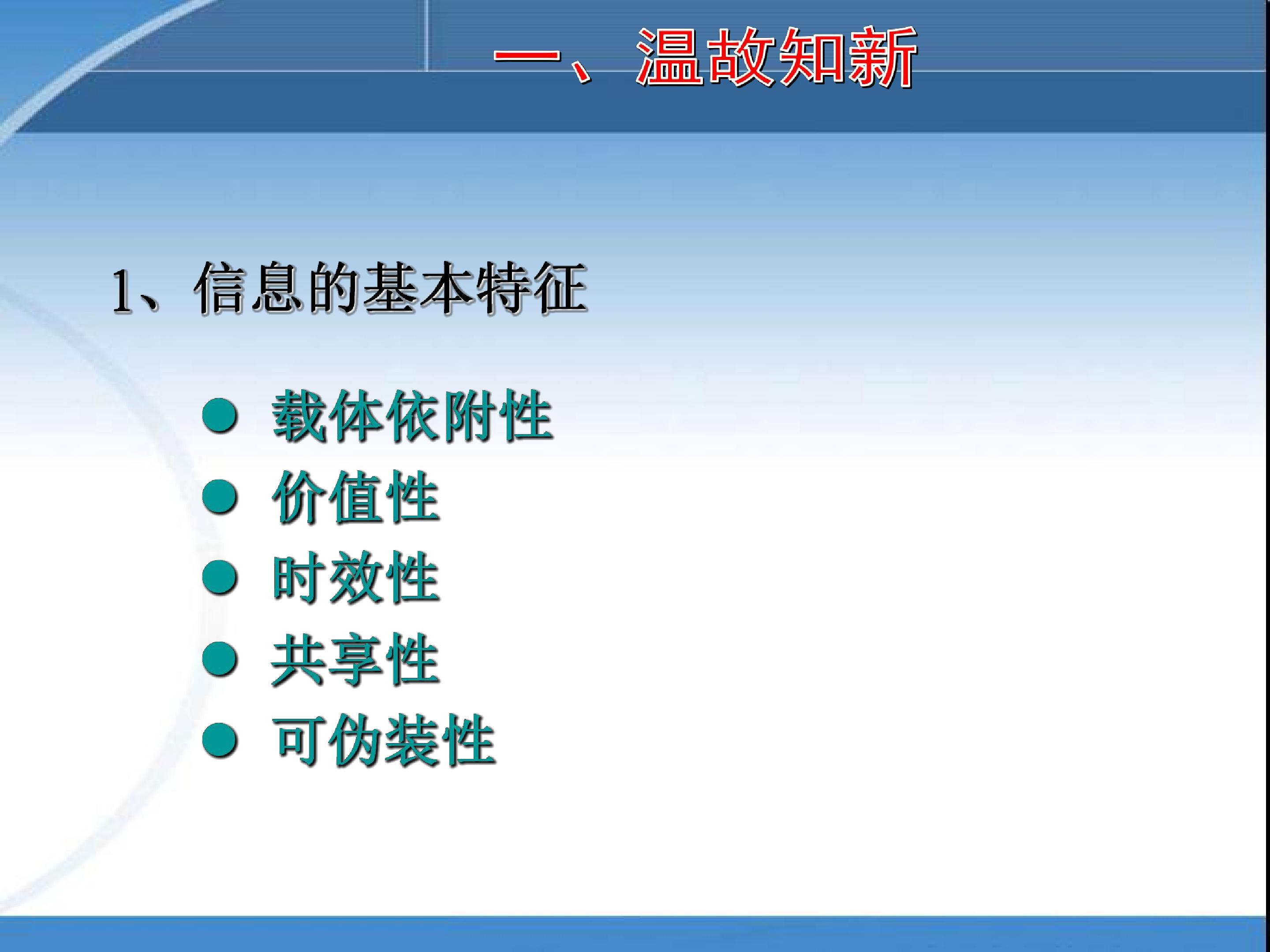 一、温故知新

1、信息的基本特征

• 载体依附性
• 价值性
• 时效性
• 共享性
• 可伪装性